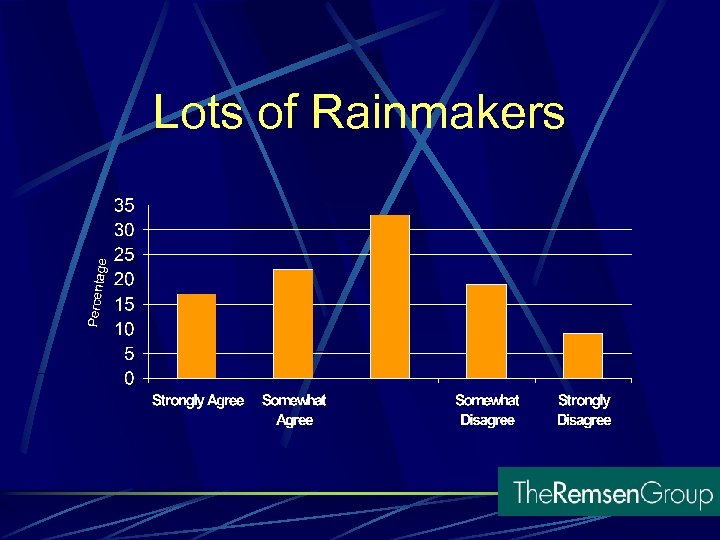 Lots of Rainmakers

Percentage

35
30
25
20
15
10
5
0

Strongly Agree
Somewhat Agree
Somewhat Disagree
Strongly Disagree

TheRemsenGroup